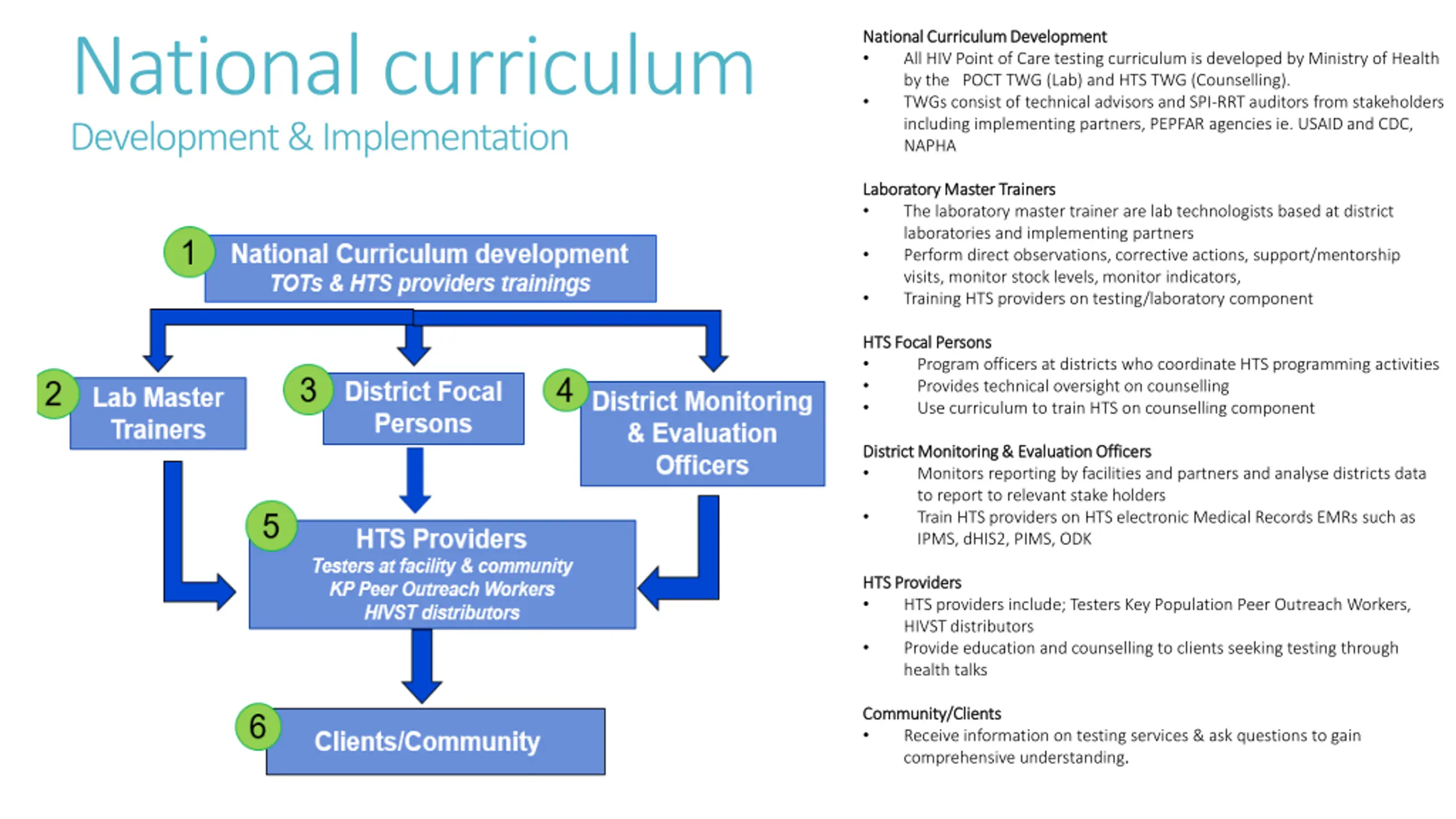 National curriculum

Development & Implementation

1 National Curriculum development
TOTs & HTS providers trainings

2 Lab Master Trainers

3 District Focal Persons

4 District Monitoring & Evaluation Officers

5 HTS Providers
Testers at facility & community
KP Peer Outreach Workers
HIVST distributors

6 Clients/Community

National Curriculum Development
• All HIV Point of Care testing curriculum is developed by Ministry of Health by the POCT TWG (Lab) and HTS TWG (Counselling).
• TWGs consist of technical advisors and SPI-RRT auditors from stakeholders including implementing partners, PEPFAR agencies ie. USAID and CDC, NAPHA

Laboratory Master Trainers
• The laboratory master trainer are lab technologists based at district laboratories and implementing partners
• Perform direct observations, corrective actions, support/mentorship visits, monitor stock levels, monitor indicators,
• Training HTS providers on testing/laboratory component

HTS Focal Persons
• Program officers at districts who coordinate HTS programming activities
• Provides technical oversight on counselling
• Use curriculum to train HTS on counselling component

District Monitoring & Evaluation Officers
• Monitors reporting by facilities and partners and analyse districts data to report to relevant stake holders
• Train HTS providers on HTS electronic Medical Records EMRs such as IPMS, dHIS2, PIMS, ODK

HTS Providers
• HTS providers include; Testers Key Population Peer Outreach Workers, HIVST distributors
• Provide education and counselling to clients seeking testing through health talks

Community/Clients
• Receive information on testing services & ask questions to gain comprehensive understanding.